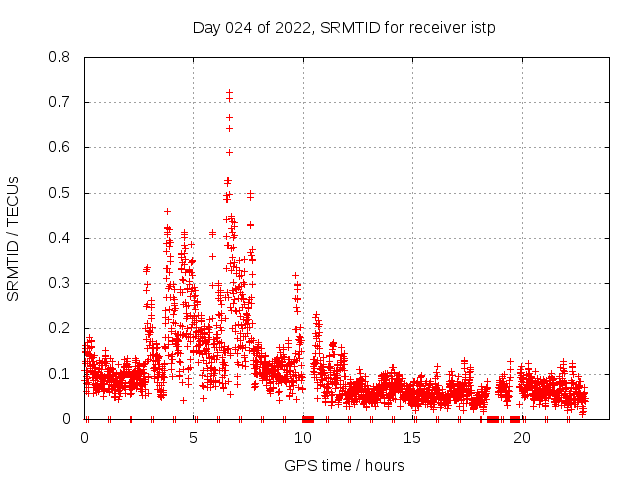 Day 024 of 2022, SRMTID for receiver istp

SRMTID / TECUs

0.8
0.7
0.6
0.5
0.4
0.3
0.2
0.1
0

0
5
10
15
20

GPS time / hours